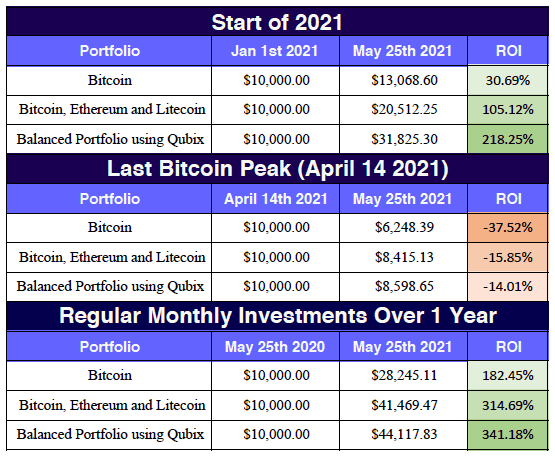 Start of 2021

| Portfolio | Jan 1st 2021 | May 25th 2021 | ROI |
|---|---|---|---|
| Bitcoin | \$10,000.00 | \$13,068.60 | 30.69% |
| Bitcoin, Ethereum and Litecoin | \$10,000.00 | \$20,512.25 | 105.12% |
| Balanced Portfolio using Qubix | \$10,000.00 | \$31,825.30 | 218.25% |

Last Bitcoin Peak (April 14 2021)

| Portfolio | April 14th 2021 | May 25th 2021 | ROI |
|---|---|---|---|
| Bitcoin | \$10,000.00 | \$6,248.39 | -37.52% |
| Bitcoin, Ethereum and Litecoin | \$10,000.00 | \$8,415.13 | -15.85% |
| Balanced Portfolio using Qubix | \$10,000.00 | \$8,598.65 | -14.01% |

Regular Monthly Investments Over 1 Year

| Portfolio | May 25th 2020 | May 25th 2021 | ROI |
|---|---|---|---|
| Bitcoin | \$10,000.00 | \$28,245.11 | 182.45% |
| Bitcoin, Ethereum and Litecoin | \$10,000.00 | \$41,469.47 | 314.69% |
| Balanced Portfolio using Qubix | \$10,000.00 | \$44,117.83 | 341.18% |